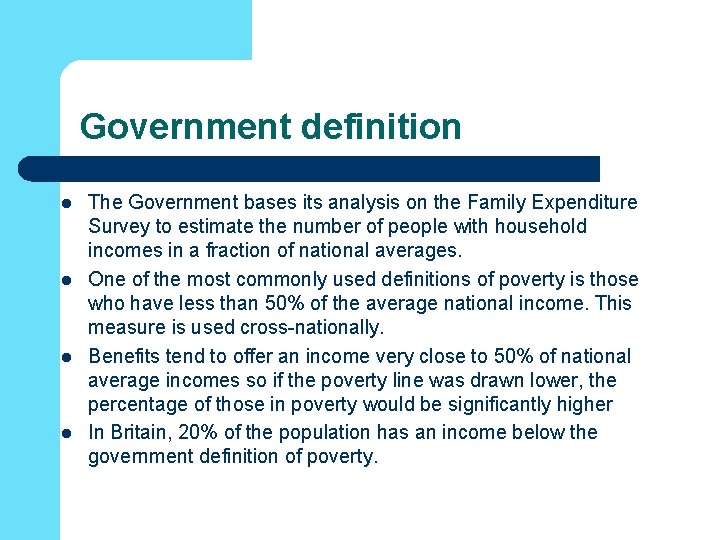 Government definition

- The Government bases its analysis on the Family Expenditure Survey to estimate the number of people with household incomes in a fraction of national averages.
- One of the most commonly used definitions of poverty is those who have less than 50% of the average national income. This measure is used cross-nationally.
- Benefits tend to offer an income very close to 50% of national average incomes so if the poverty line was drawn lower, the percentage of those in poverty would be significantly higher
- In Britain, 20% of the population has an income below the government definition of poverty.